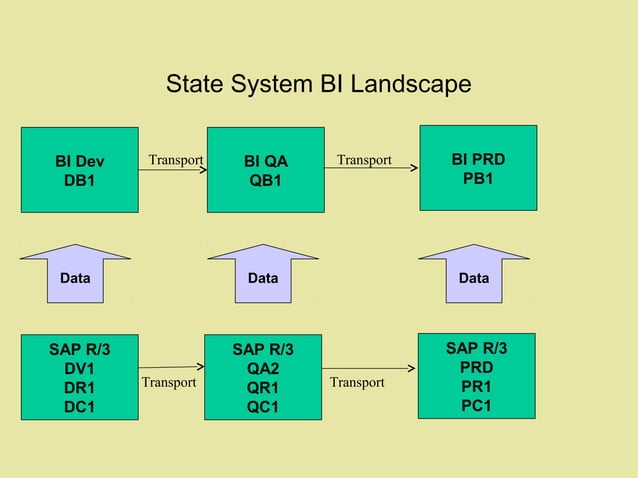 State System BI Landscape

BI Dev
DB1

Transport

BI QA
QB1

Transport

BI PRD
PB1

Data

Data

Data

SAP R/3
DV1
DR1
DC1

Transport

SAP R/3
QA2
QR1
QC1

Transport

SAP R/3
PRD
PR1
PC1